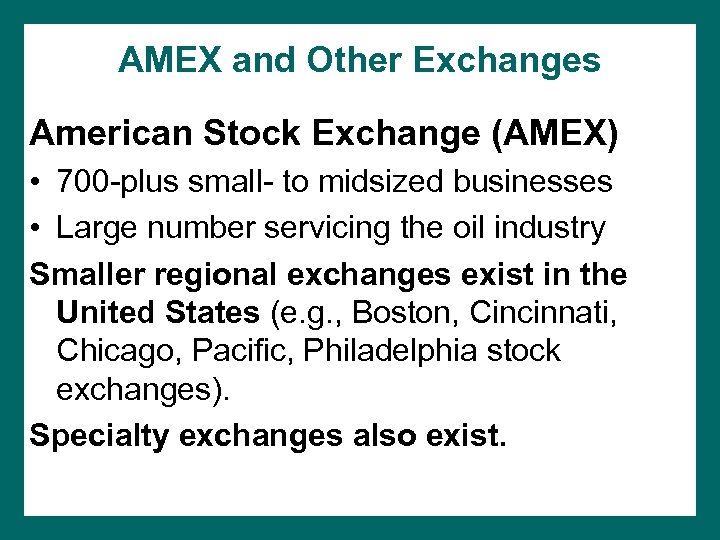 AMEX and Other Exchanges

American Stock Exchange (AMEX)

• 700-plus small- to midsized businesses
• Large number servicing the oil industry

Smaller regional exchanges exist in the United States (e.g., Boston, Cincinnati, Chicago, Pacific, Philadelphia stock exchanges).

Specialty exchanges also exist.